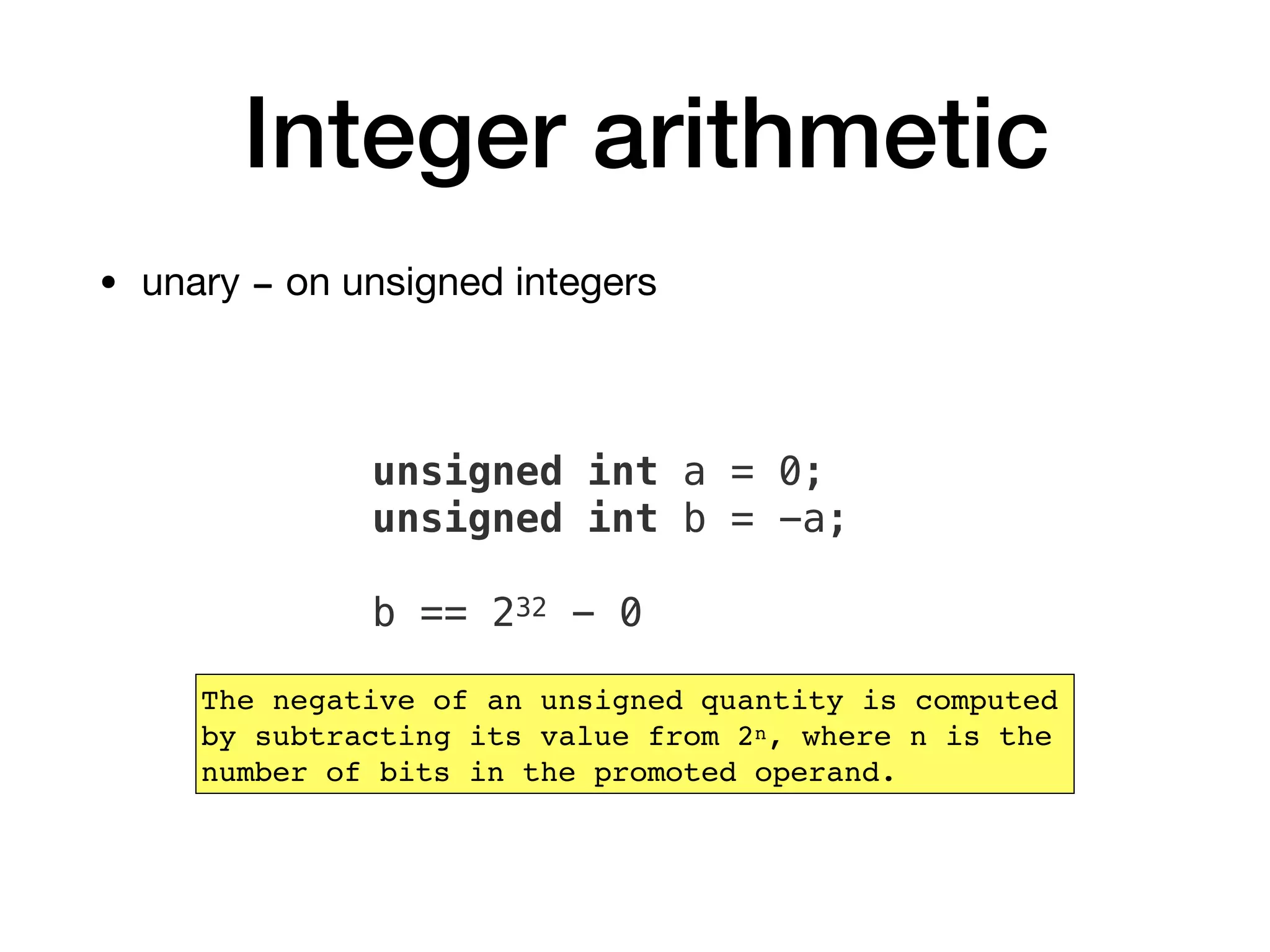 Integer arithmetic

• unary – on unsigned integers

unsigned int a = 0;
unsigned int b = -a;

b == $2^{32}$ - 0

The negative of an unsigned quantity is computed by subtracting its value from $2^n$, where n is the number of bits in the promoted operand.